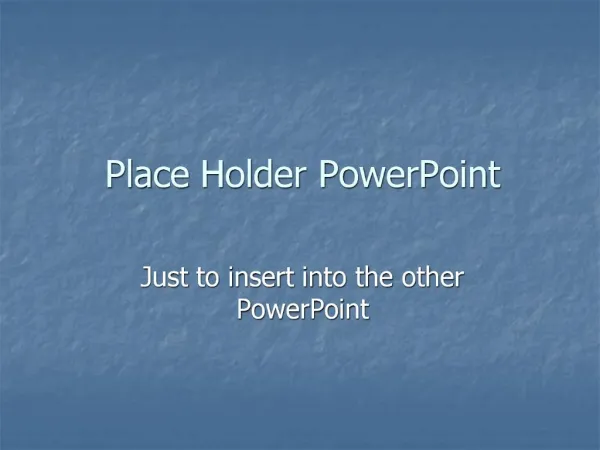 Place Holder PowerPoint

Just to insert into the other PowerPoint